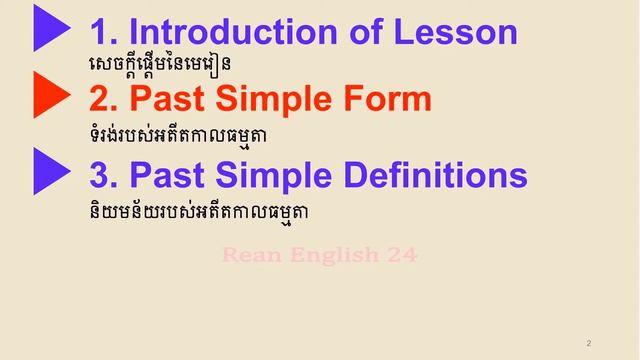 1. Introduction of Lesson
សេចក្តីផ្តើមនៃមេរៀន

2. Past Simple Form
ទំរង់របស់អតីតកាលធម្មតា

3. Past Simple Definitions
និយមន័យរបស់អតីតកាលធម្មតា

Rean English 24

2